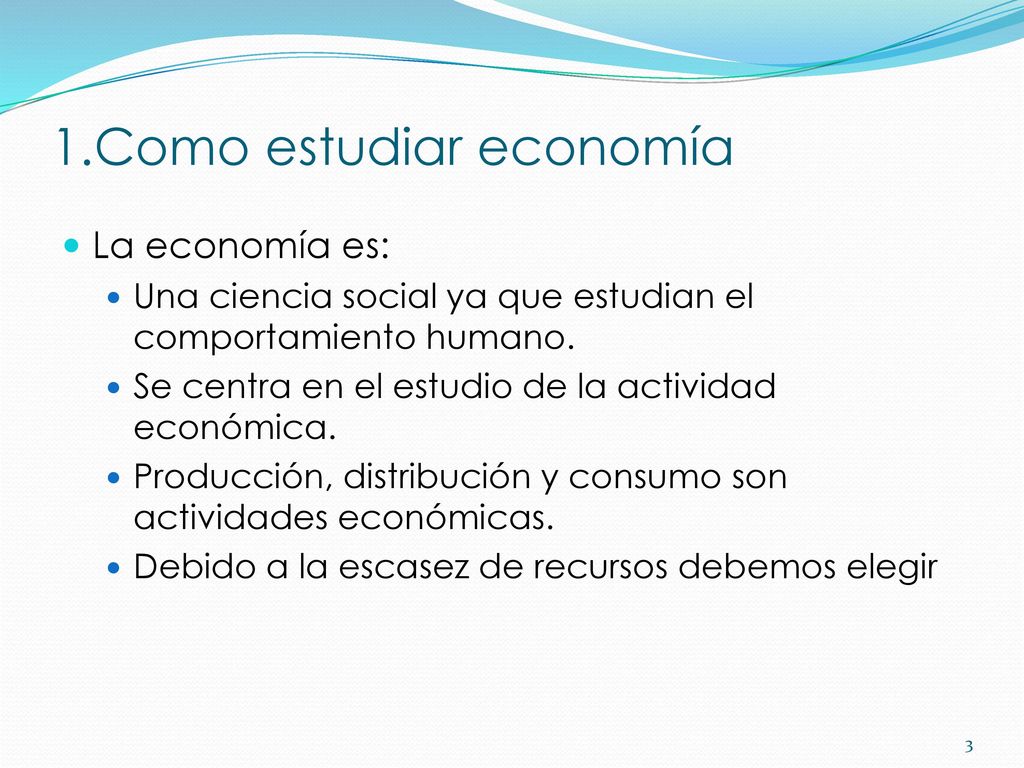 1.Como estudiar economía

La economía es:

Una ciencia social ya que estudian el comportamiento humano.

Se centra en el estudio de la actividad económica.

Producción, distribución y consumo son actividades económicas.

Debido a la escasez de recursos debemos elegir

3